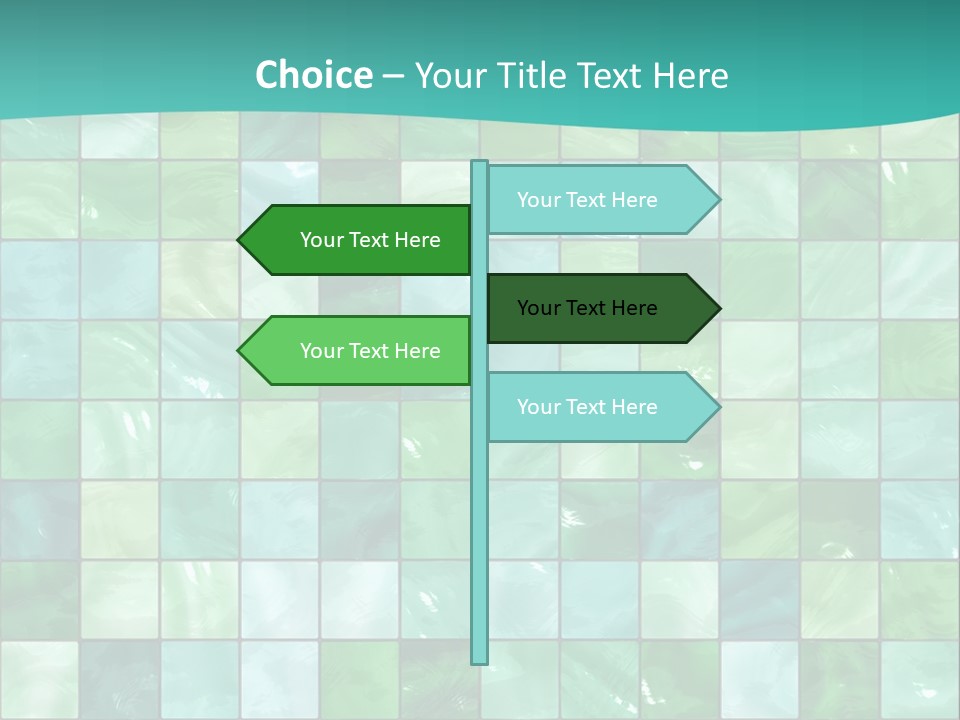 Choice – Your Title Text Here

Your Text Here

Your Text Here

Your Text Here

Your Text Here

Your Text Here